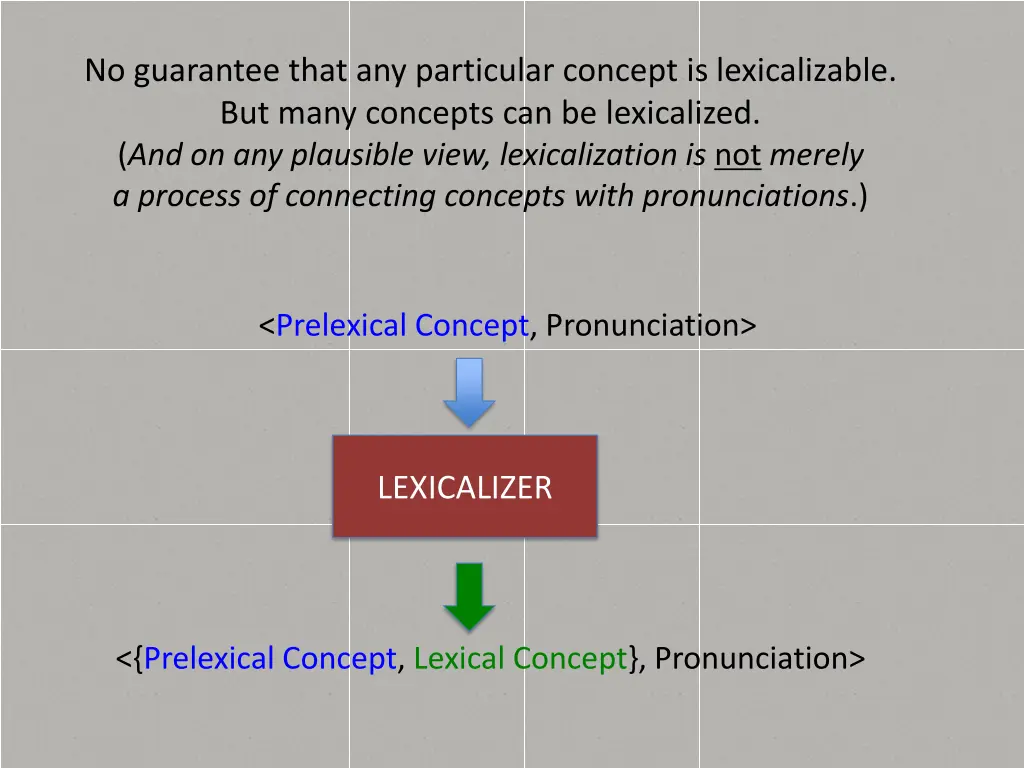 No guarantee that any particular concept is lexicalizable.
But many concepts can be lexicalized.
(And on any plausible view, lexicalization is not merely a process of connecting concepts with pronunciations.)

<Prelexical Concept, Pronunciation>

LEXICALIZER

<{Prelexical Concept, Lexical Concept}, Pronunciation>